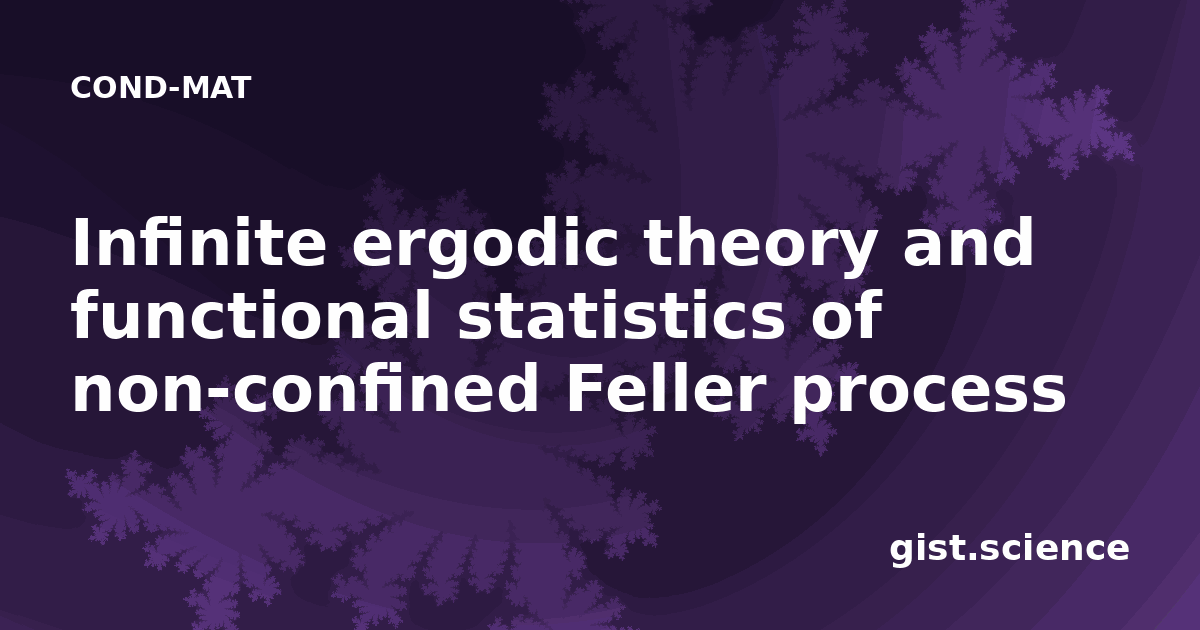 COND-MAT

Infinite ergodic theory and functional statistics of non-confined Feller process

gist.science